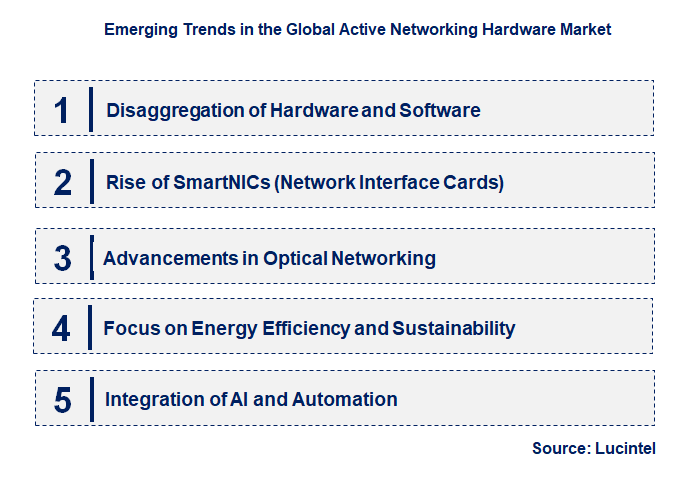 Emerging Trends in the Global Active Networking Hardware Market

1 Disaggregation of Hardware and Software

2 Rise of SmartNICs (Network Interface Cards)

3 Advancements in Optical Networking

4 Focus on Energy Efficiency and Sustainability

5 Integration of AI and Automation

Source: Lucintel